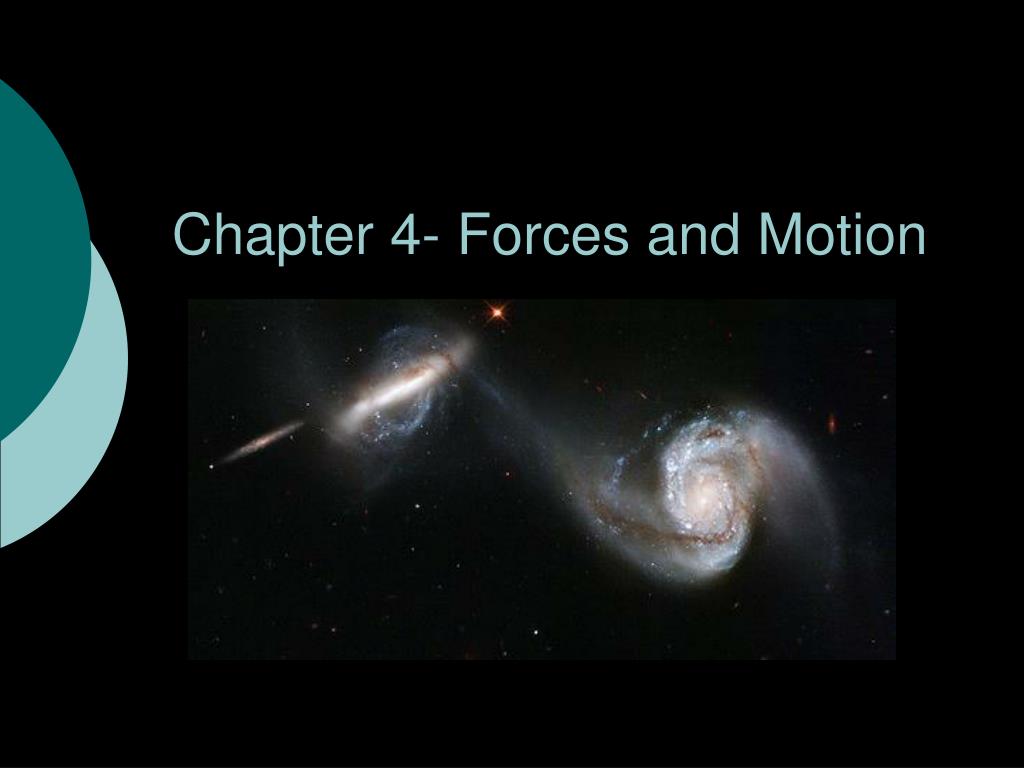 Chapter 4- Forces and Motion